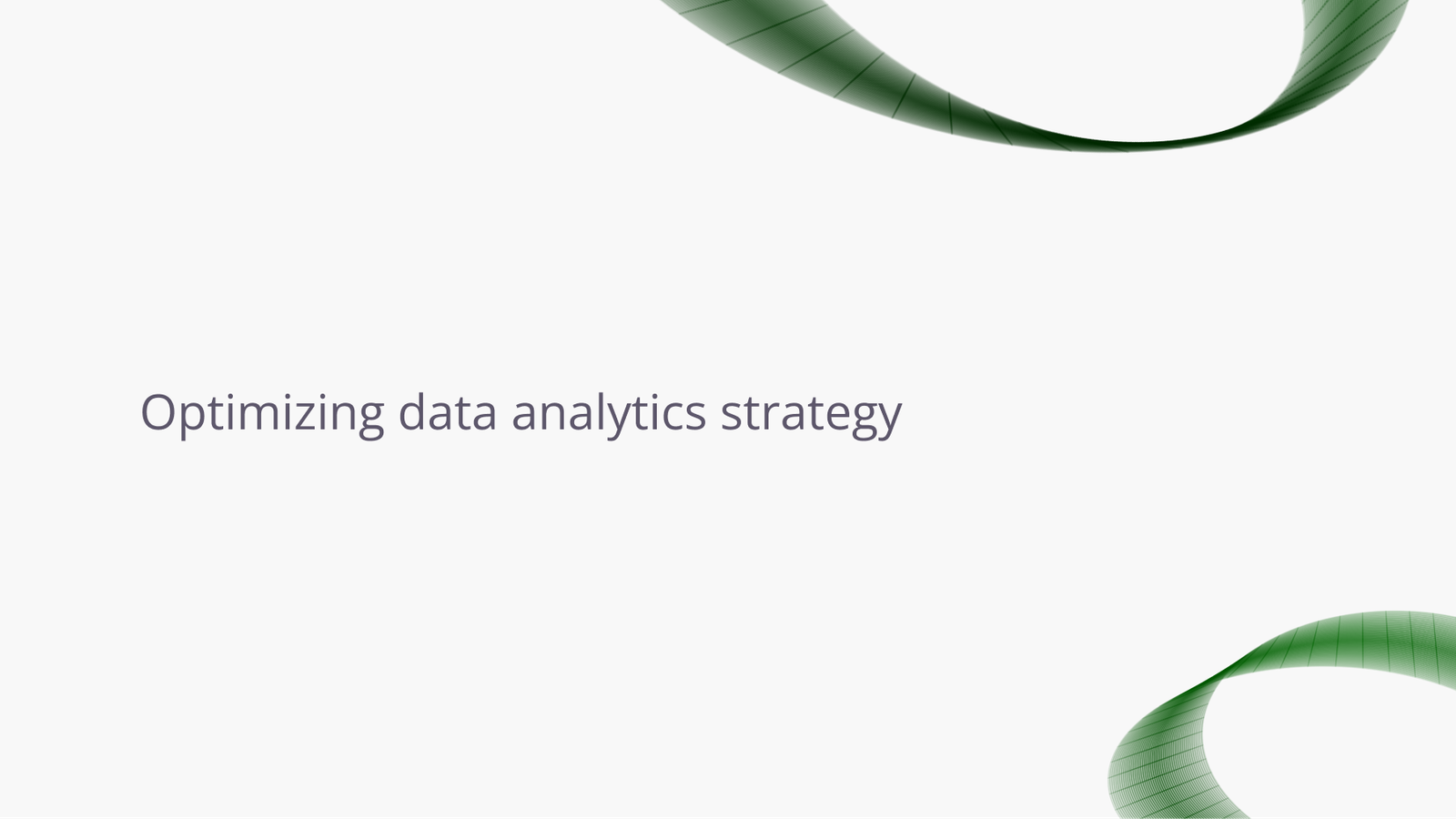 Optimizing data analytics strategy